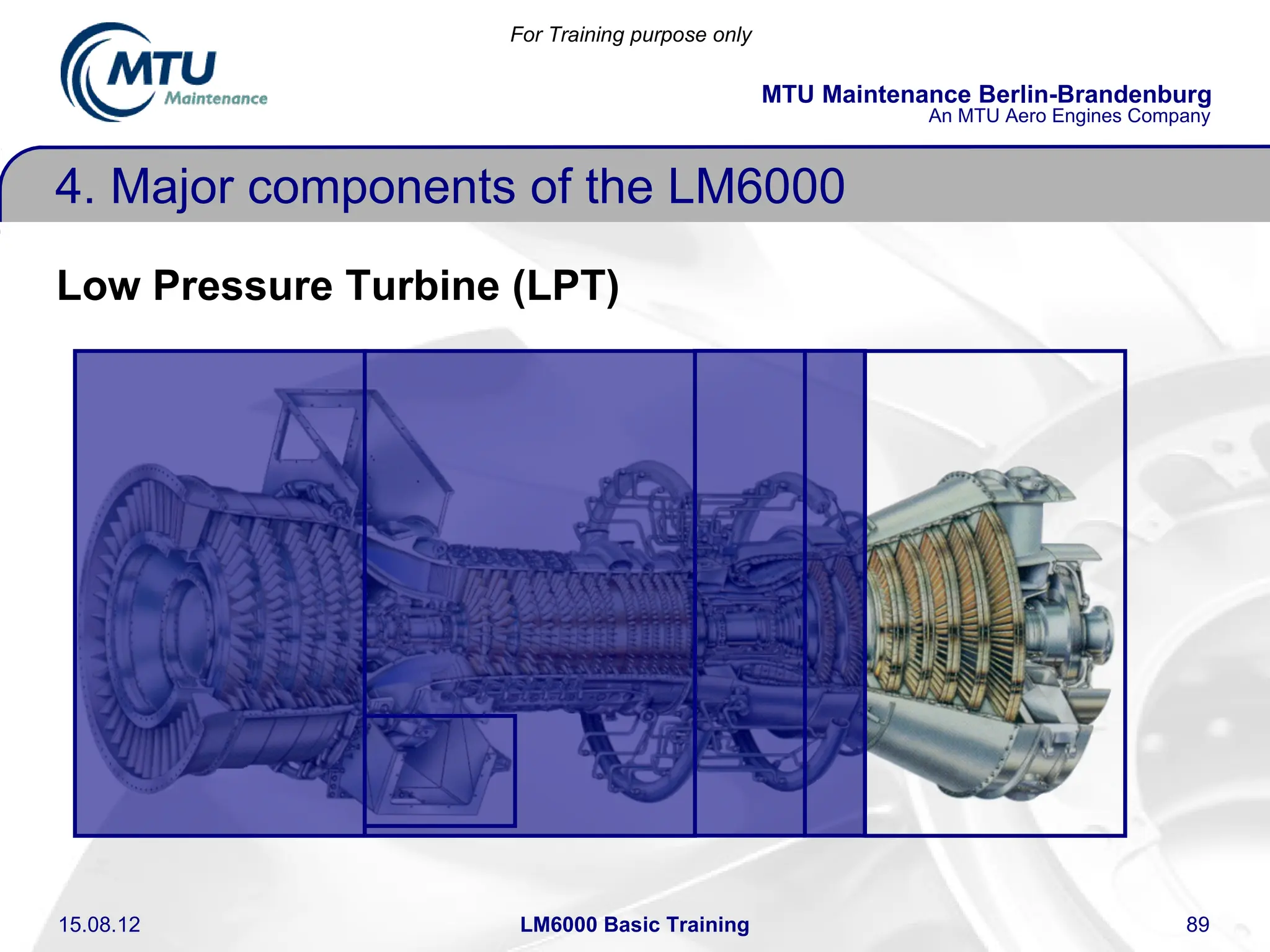 MTU Maintenance

For Training purpose only

MTU Maintenance Berlin-Brandenburg
An MTU Aero Engines Company

4. Major components of the LM6000

Low Pressure Turbine (LPT)

15.08.12

LM6000 Basic Training

89